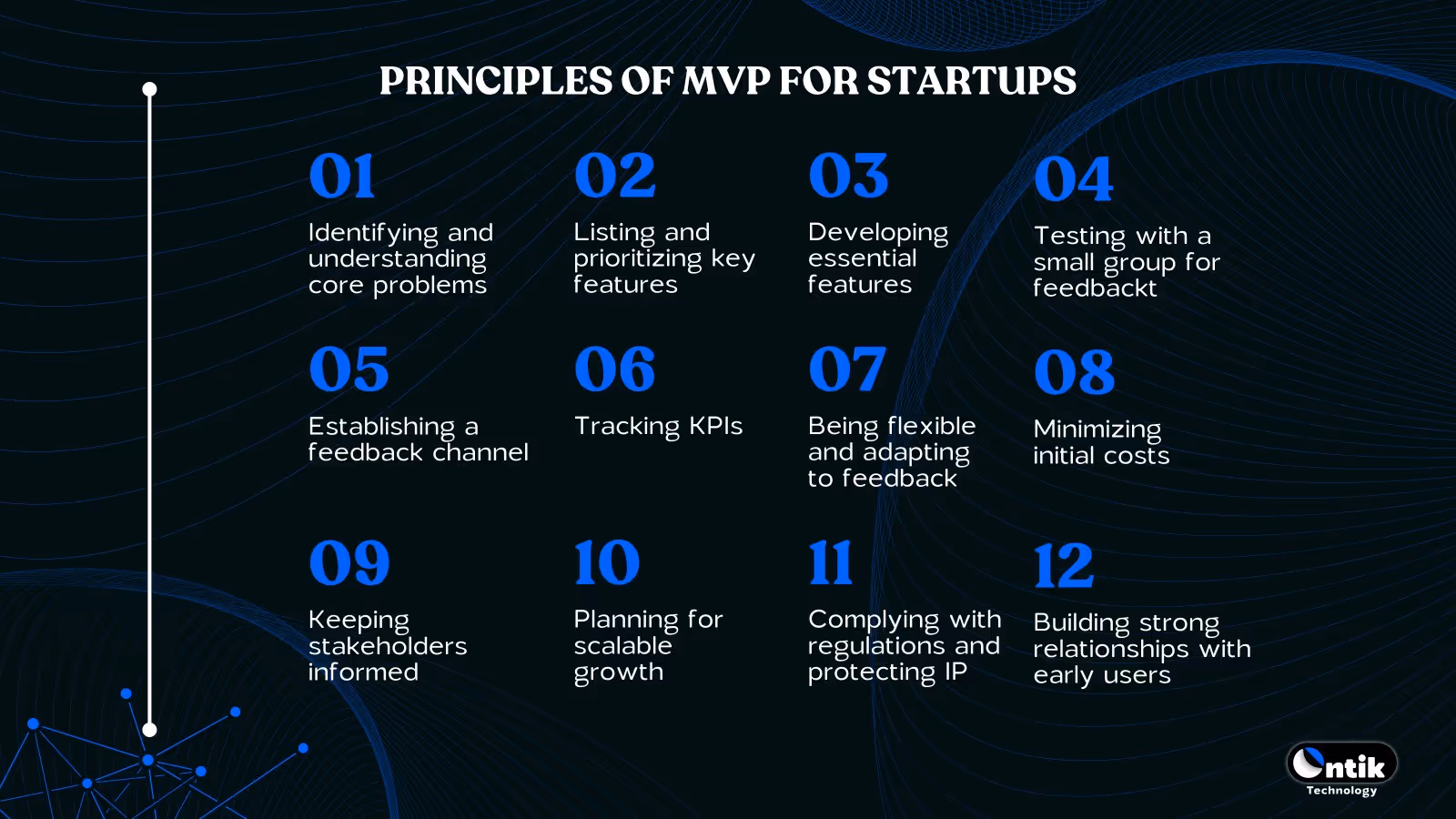 PRINCIPLES OF MVP FOR STARTUPS

01
Identifying and understanding core problems

02
Listing and prioritizing key features

03
Developing essential features

04
Testing with a small group for feedbackt

05
Establishing a feedback channel

06
Tracking KPIs

07
Being flexible and adapting to feedback

08
Minimizing initial costs

09
Keeping stakeholders informed

10
Planning for scalable growth

11
Complying with regulations and protecting IP

12
Building strong relationships with early users

Ontik
Technology